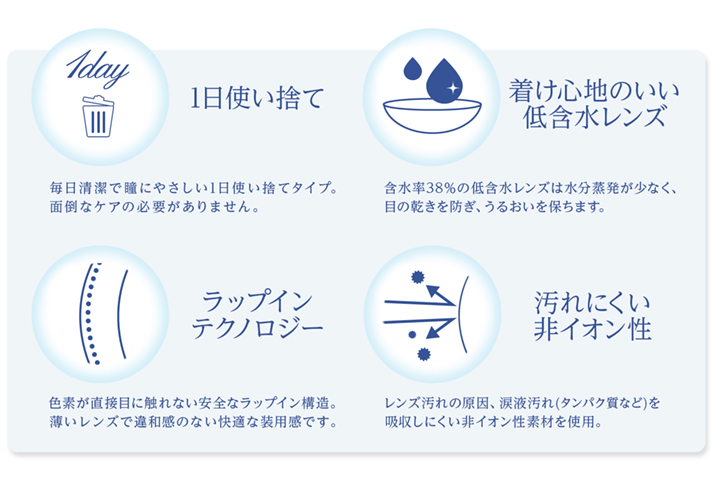 1day

1日使い捨て

毎日清潔で瞳にやさしい1日使い捨てタイプ。
面倒なケアの必要がありません。

着け心地のいい
低含水レンズ

含水率38%の低含水レンズは水分蒸発が少なく、
目の乾きを防ぎ、うるおいを保ちます。

ラップイン
テクノロジー

色素が直接目に触れない安全なラップイン構造。
薄いレンズで違和感のない快適な装用感です。

汚れにくい
非イオン性

レンズ汚れの原因、涙液汚れ(タンパク質など)を
吸収しにくい非イオン性素材を使用。